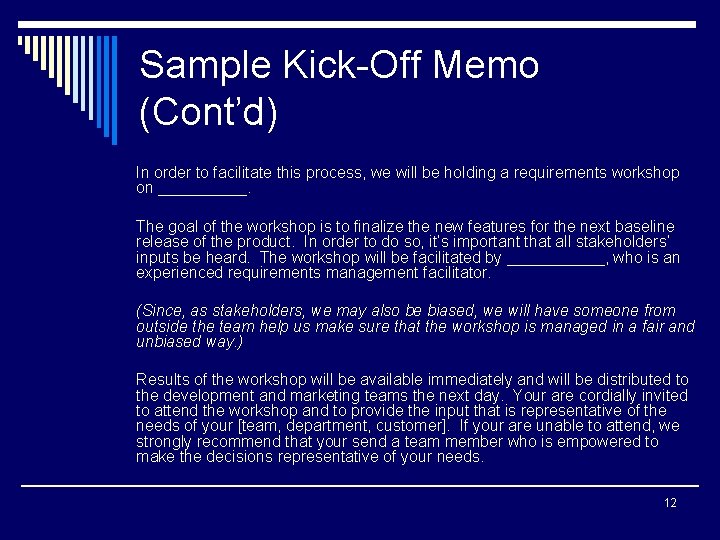 Sample Kick-Off Memo (Cont'd)

In order to facilitate this process, we will be holding a requirements workshop on __________.

The goal of the workshop is to finalize the new features for the next baseline release of the product.  In order to do so, it's important that all stakeholders' inputs be heard.  The workshop will be facilitated by ___________, who is an experienced requirements management facilitator.

(Since, as stakeholders, we may also be biased, we will have someone from outside the team help us make sure that the workshop is managed in a fair and unbiased way.)

Results of the workshop will be available immediately and will be distributed to the development and marketing teams the next day.  Your are cordially invited to attend the workshop and to provide the input that is representative of the needs of your [team, department, customer].  If your are unable to attend, we strongly recommend that your send a team member who is empowered to make the decisions representative of your needs.

12